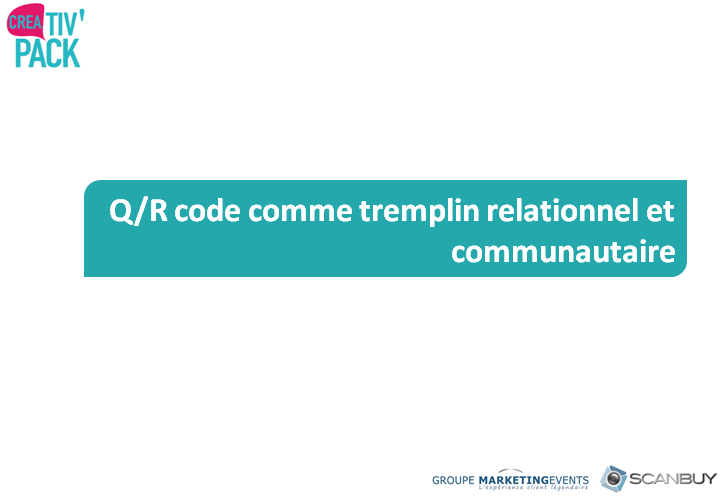 CREA TIV' PACK

Q/R code comme tremplin relationnel et communautaire

GROUPE MARKETINGEVENTS
L'expérience client légendaire

SCANBUY